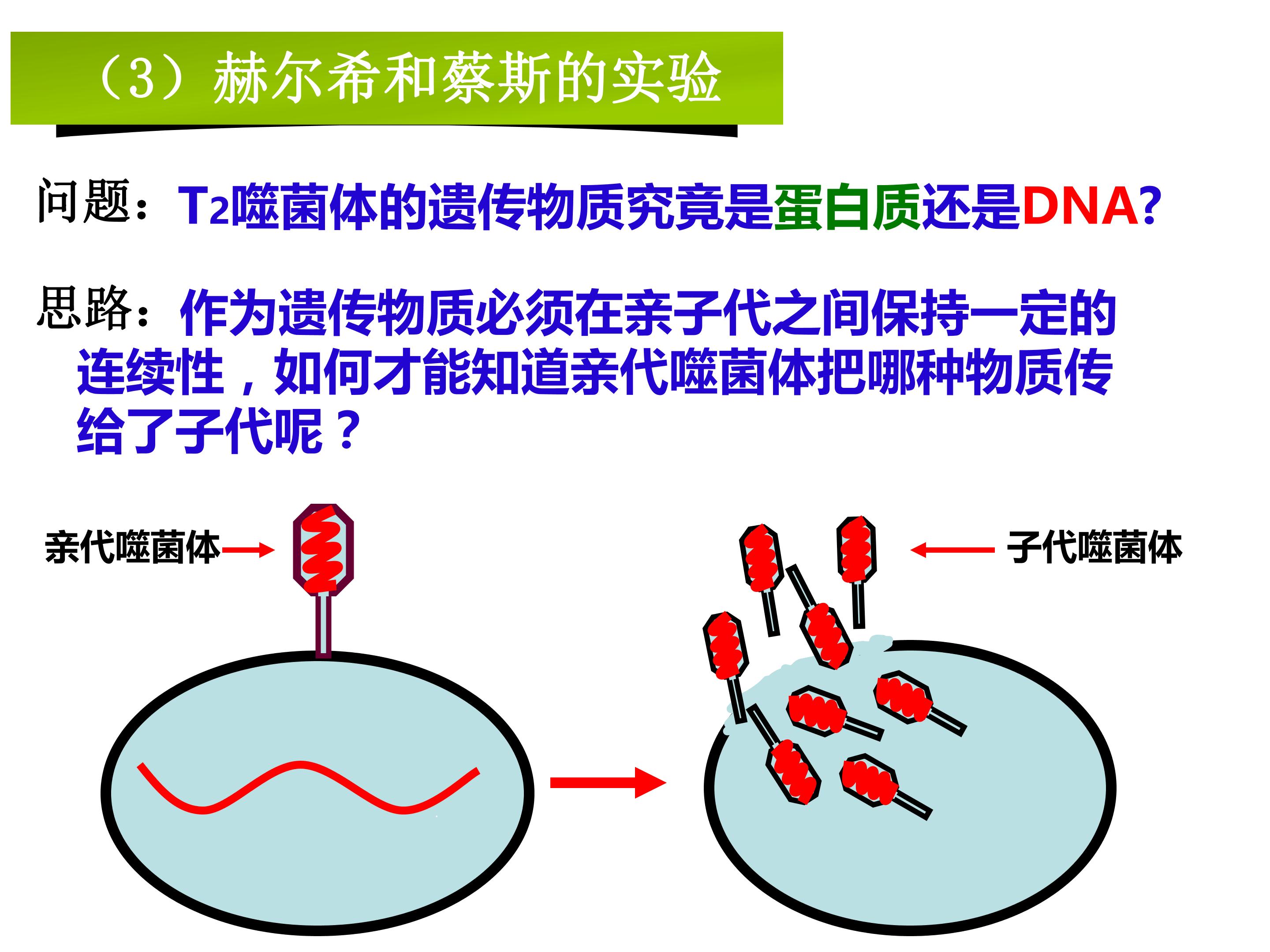 （3）赫尔希和蔡斯的实验

问题：$T_2$噬菌体的遗传物质究竟是蛋白质还是DNA?

思路：作为遗传物质必须在亲子代之间保持一定的连续性，如何才能知道亲代噬菌体把哪种物质传给了子代呢？

亲代噬菌体

子代噬菌体